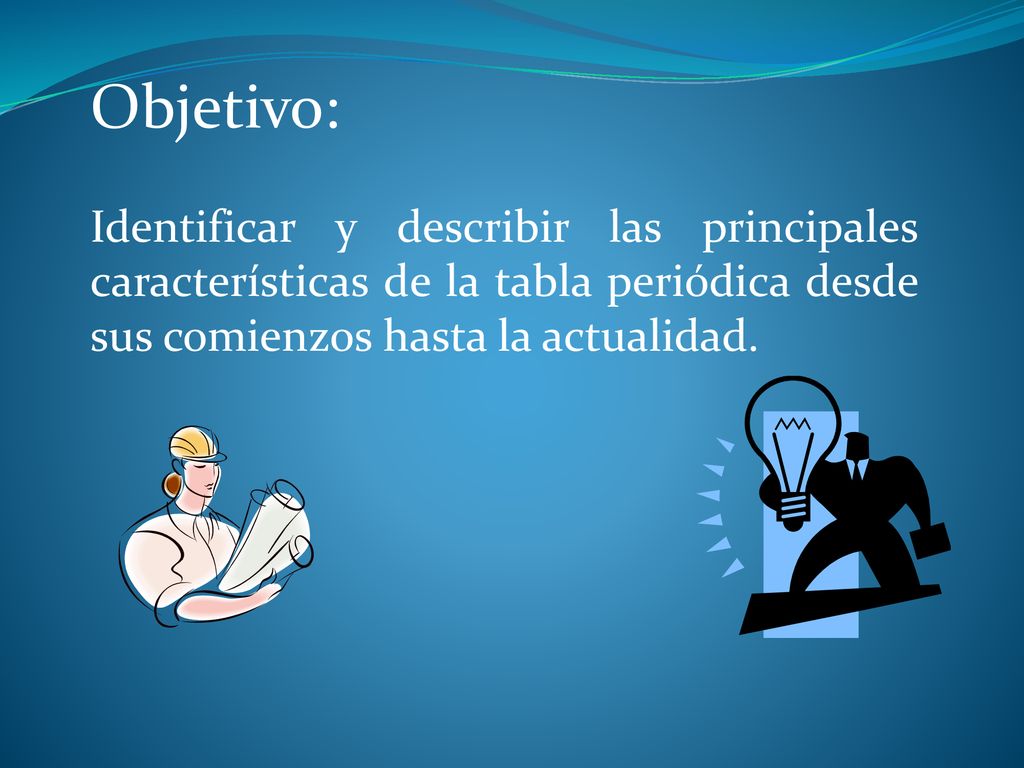 Objetivo:

Identificar y describir las principales características de la tabla periódica desde sus comienzos hasta la actualidad.